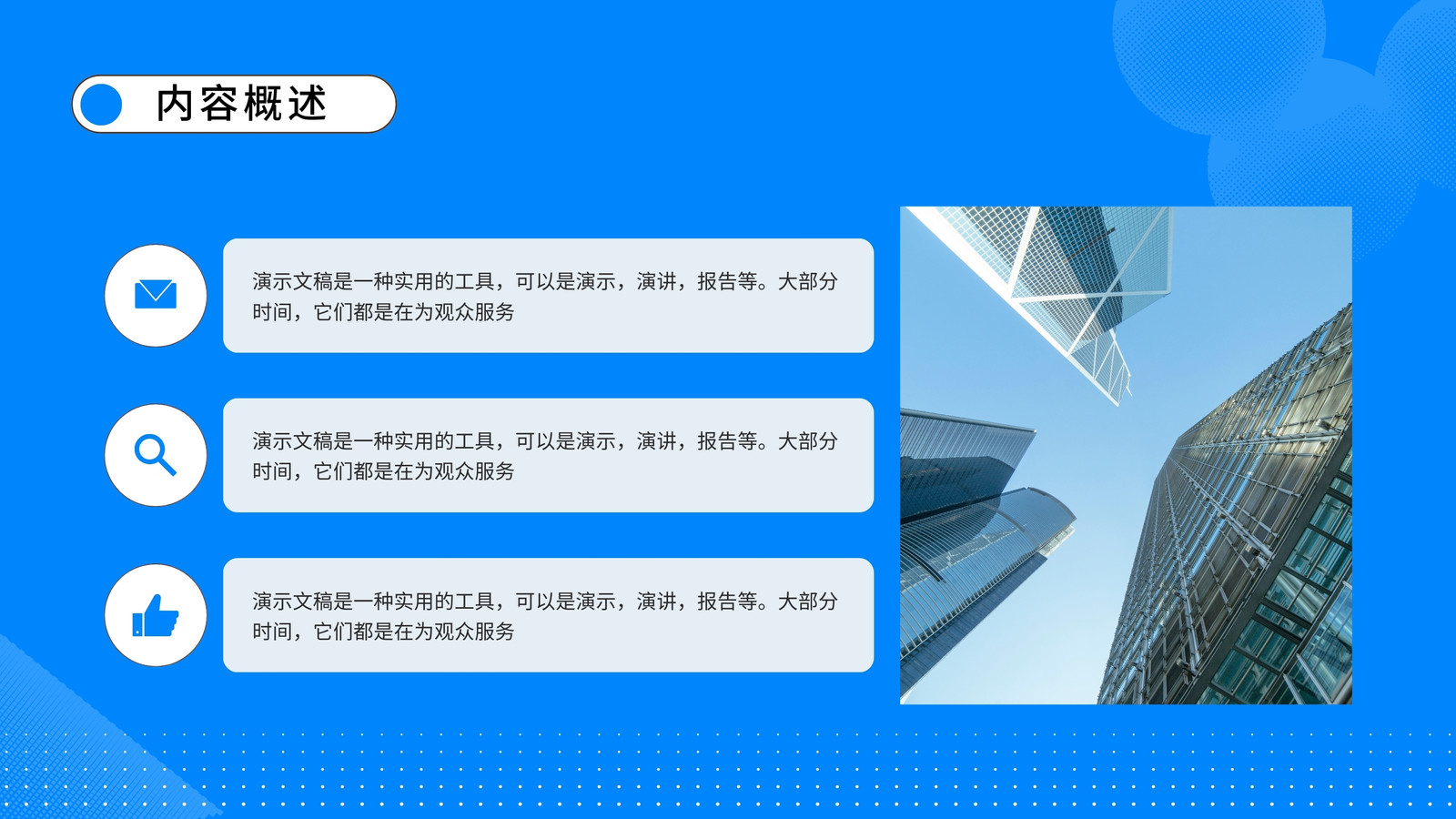 内容概述

演示文稿是一种实用的工具，可以是演示，演讲，报告等。大部分时间，它们都是在为观众服务

演示文稿是一种实用的工具，可以是演示，演讲，报告等。大部分时间，它们都是在为观众服务

演示文稿是一种实用的工具，可以是演示，演讲，报告等。大部分时间，它们都是在为观众服务